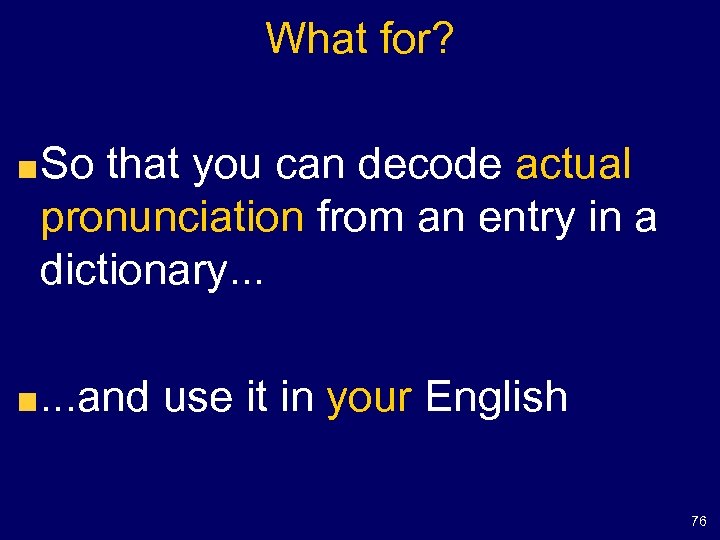 What for?

■ So that you can decode actual pronunciation from an entry in a dictionary...

■ ...and use it in your English

76